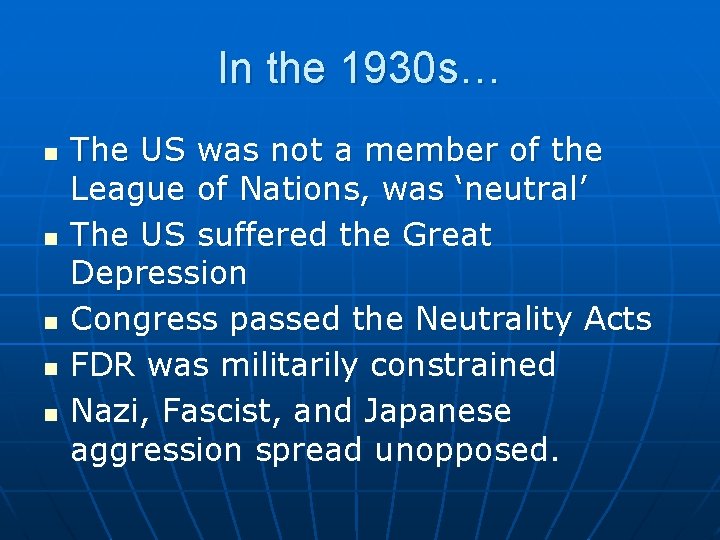 In the 1930s…

- The US was not a member of the League of Nations, was ‘neutral’
- The US suffered the Great Depression
- Congress passed the Neutrality Acts
- FDR was militarily constrained
- Nazi, Fascist, and Japanese aggression spread unopposed.